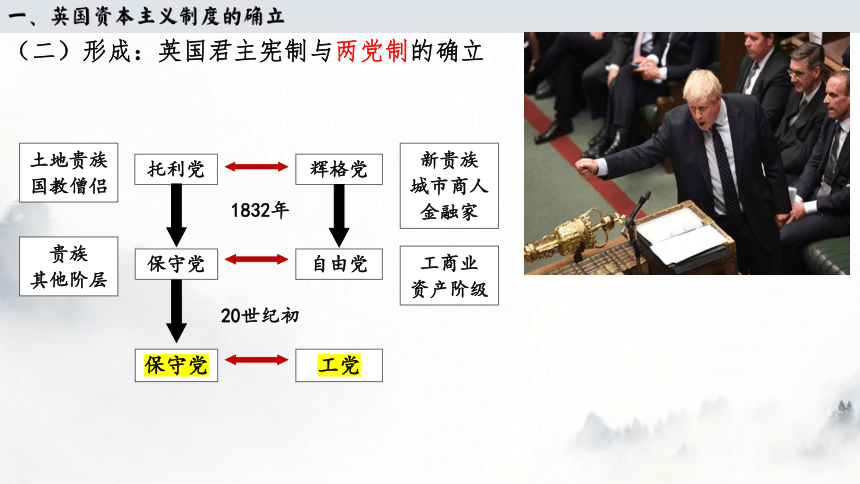 一、英国资本主义制度的确立

（二）形成：英国君主宪制与两党制的确立

土地贵族
国教僧侣

托利党

辉格党

新贵族
城市商人
金融家

1832年

贵族
其他阶层

保守党

自由党

工商业
资产阶级

20世纪初

保守党

工党